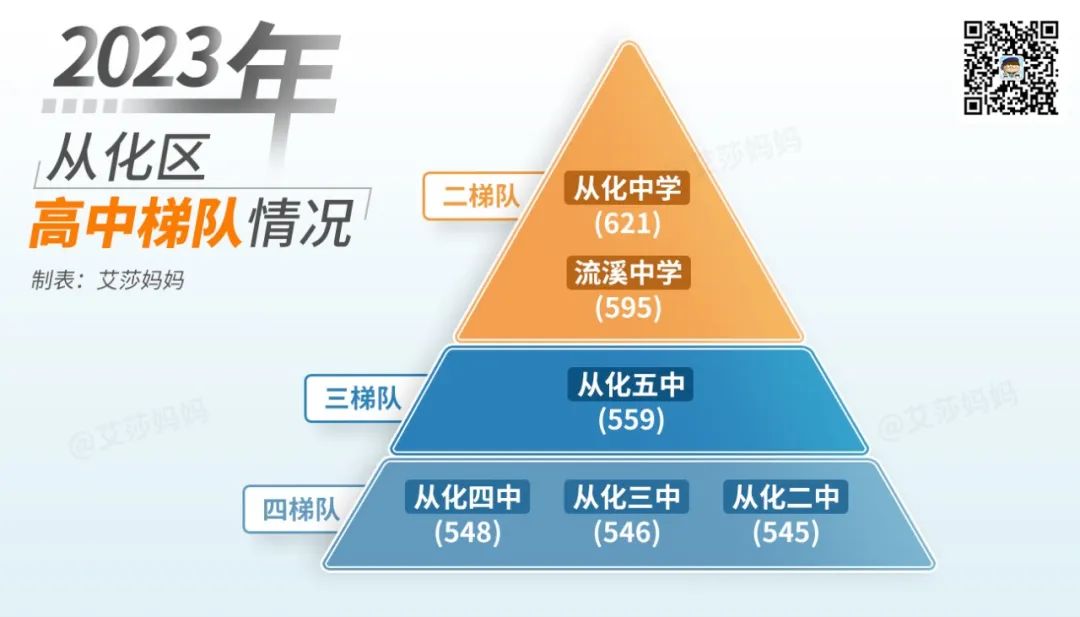 2023年
从化区
高中梯队情况
制表：艾莎妈妈

二梯队
从化中学
(621)
流溪中学
(595)

三梯队
从化五中
(559)

四梯队
从化四中
(548)
从化三中
(546)
从化二中
(545)

@艾莎妈妈
@艾莎妈妈
@艾莎妈妈